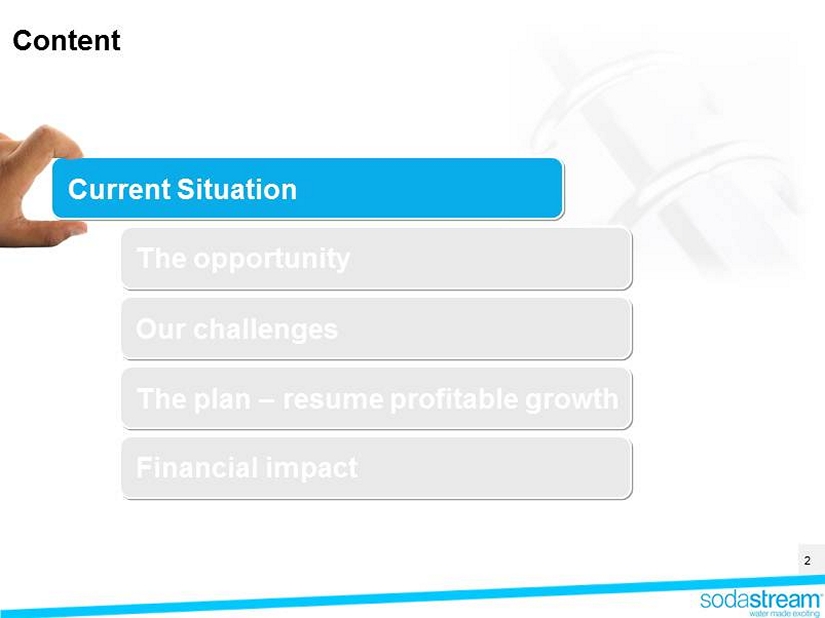 Content

Current Situation

The opportunity

Our challenges

The plan – resume profitable growth

Financial impact

2

sodastream
water made exciting